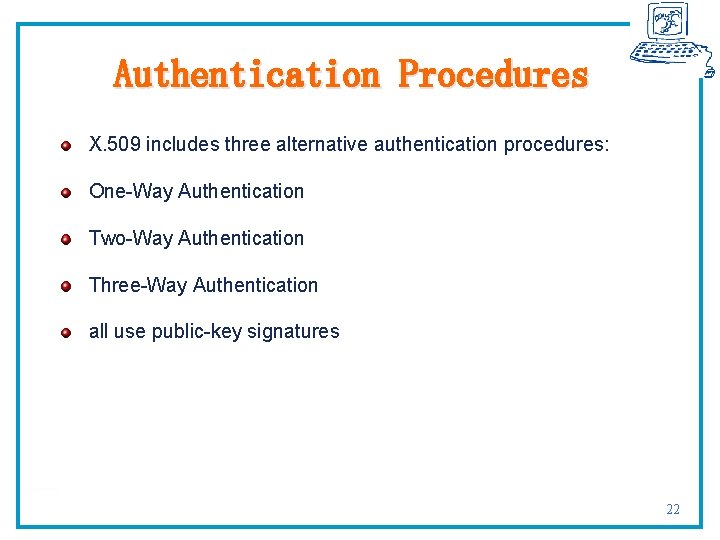 Authentication Procedures

X.509 includes three alternative authentication procedures:

One-Way Authentication

Two-Way Authentication

Three-Way Authentication

all use public-key signatures

22